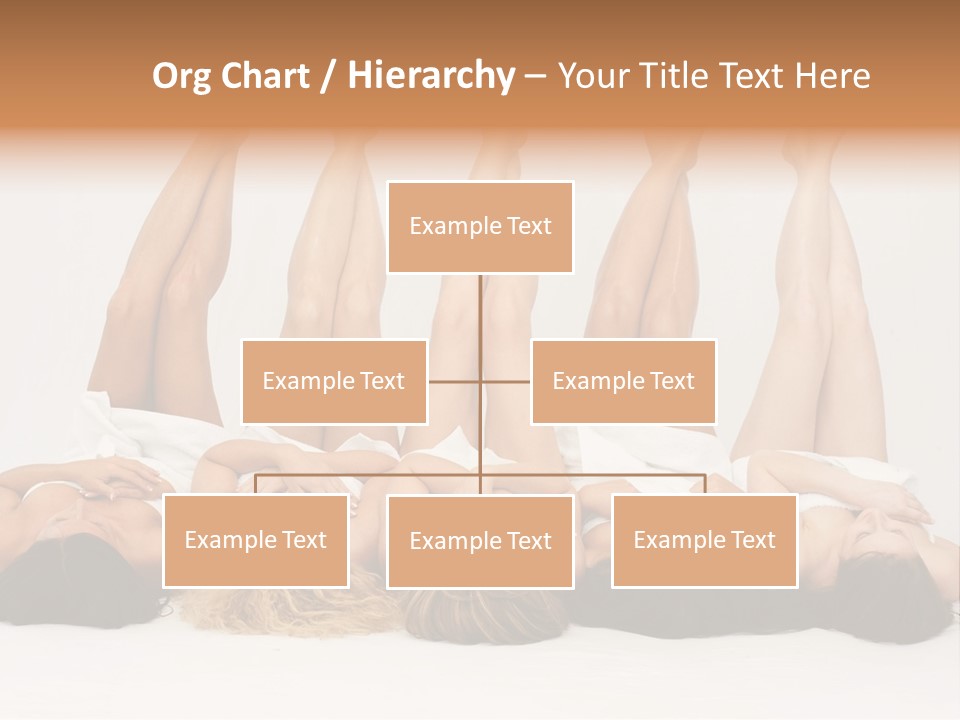 Org Chart / Hierarchy – Your Title Text Here

Example Text

Example Text

Example Text

Example Text

Example Text

Example Text